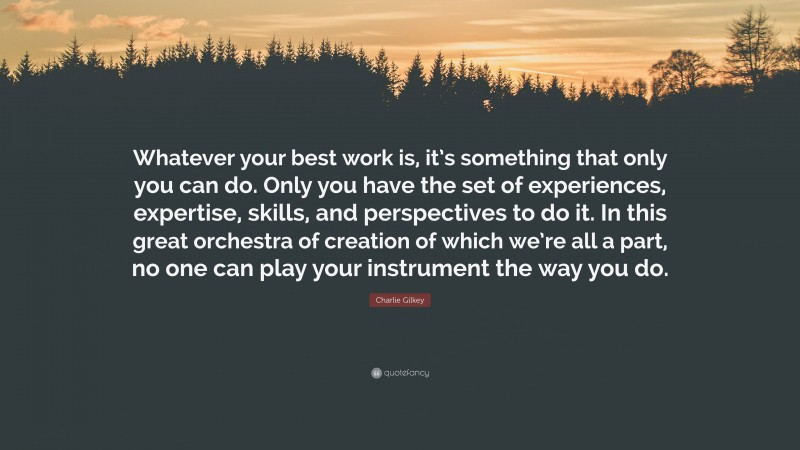 Whatever your best work is, it's something that only you can do. Only you have the set of experiences, expertise, skills, and perspectives to do it. In this great orchestra of creation of which we're all a part, no one can play your instrument the way you do.

Charlie Gilkey

quotefancy